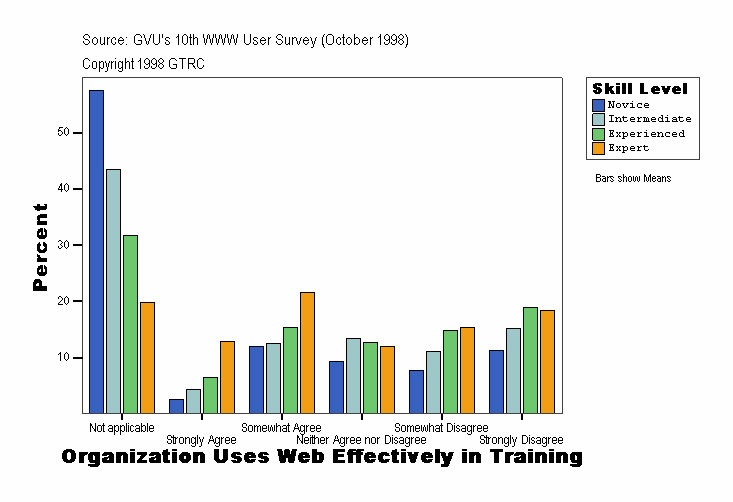 Source: GVU's 10th WWW User Survey (October 1998)

Copyright 1998 GTRC

Skill Level
Novice
Intermediate
Experienced
Expert

Bars show Means

Percent

50
40
30
20
10

Not applicable
Strongly Agree
Somewhat Agree
Neither Agree nor Disagree
Somewhat Disagree
Strongly Disagree

Organization Uses Web Effectively in Training